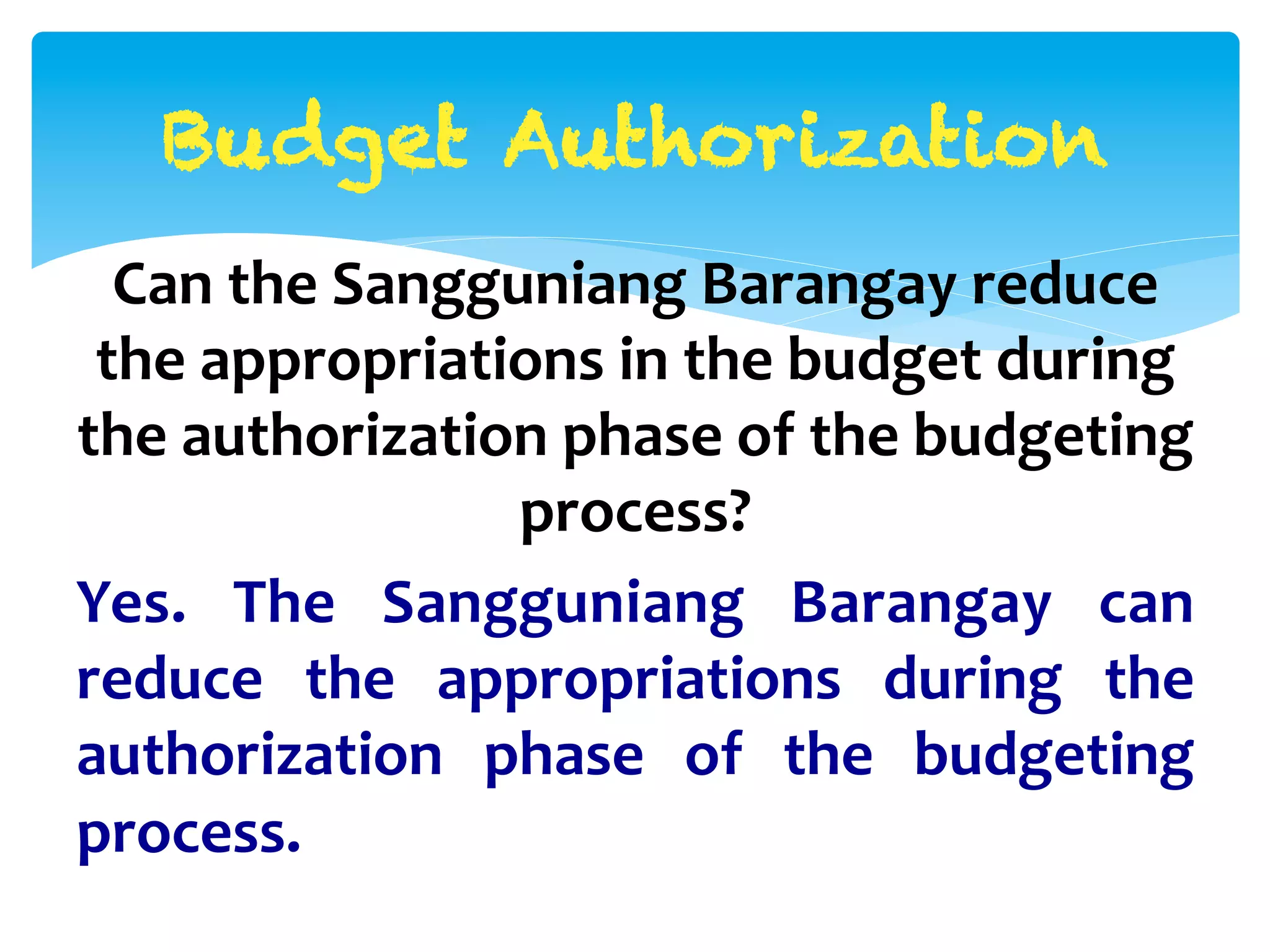 Budget Authorization

Can the Sangguniang Barangay reduce the appropriations in the budget during the authorization phase of the budgeting process?

Yes. The Sangguniang Barangay can reduce the appropriations during the authorization phase of the budgeting process.